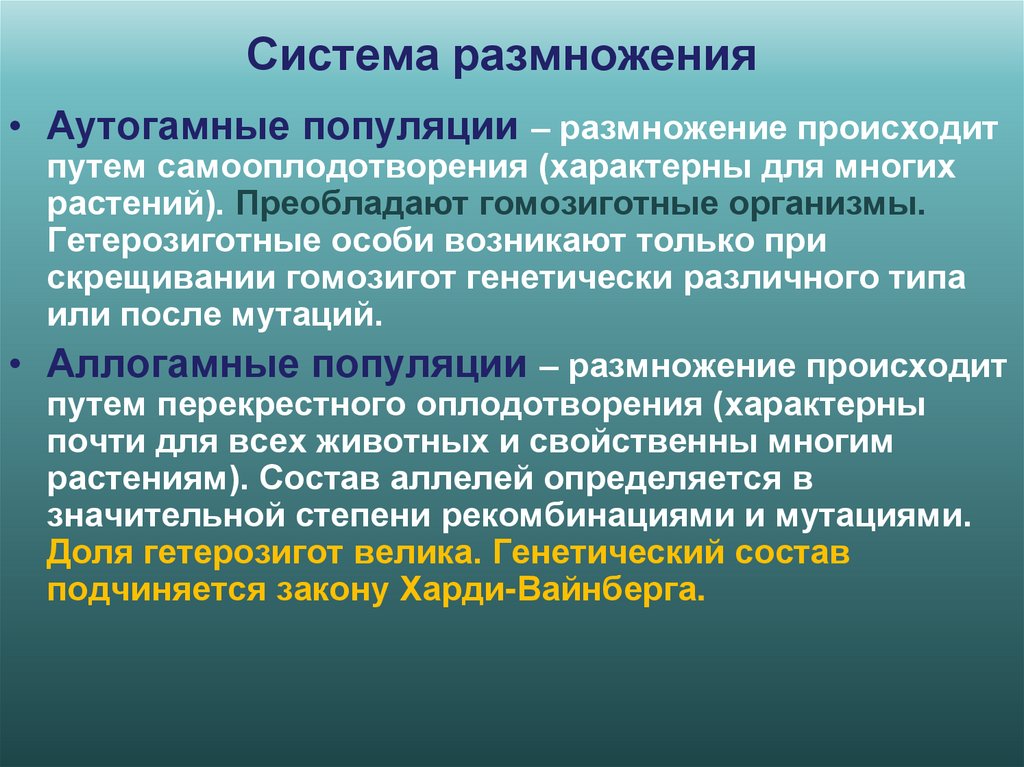 Система размножения

• Аутогамные популяции – размножение происходит путем самооплодотворения (характерны для многих растений). Преобладают гомозиготные организмы. Гетерозиготные особи возникают только при скрещивании гомозигот генетически различного типа или после мутаций.

• Аллогамные популяции – размножение происходит путем перекрестного оплодотворения (характерны почти для всех животных и свойственны многим растениям). Состав аллелей определяется в значительной степени рекомбинациями и мутациями. Доля гетерозигот велика. Генетический состав подчиняется закону Харди-Вайнберга.